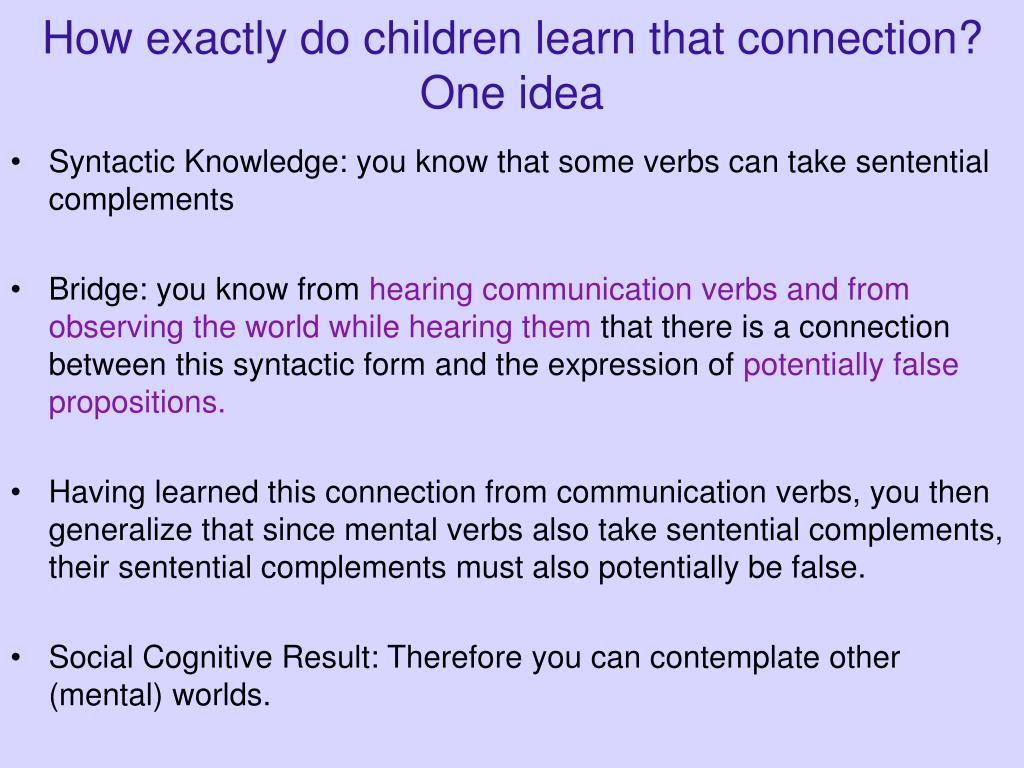 How exactly do children learn that connection? One idea

• Syntactic Knowledge: you know that some verbs can take sentential complements

• Bridge: you know from hearing communication verbs and from observing the world while hearing them that there is a connection between this syntactic form and the expression of potentially false propositions.

• Having learned this connection from communication verbs, you then generalize that since mental verbs also take sentential complements, their sentential complements must also potentially be false.

• Social Cognitive Result: Therefore you can contemplate other (mental) worlds.